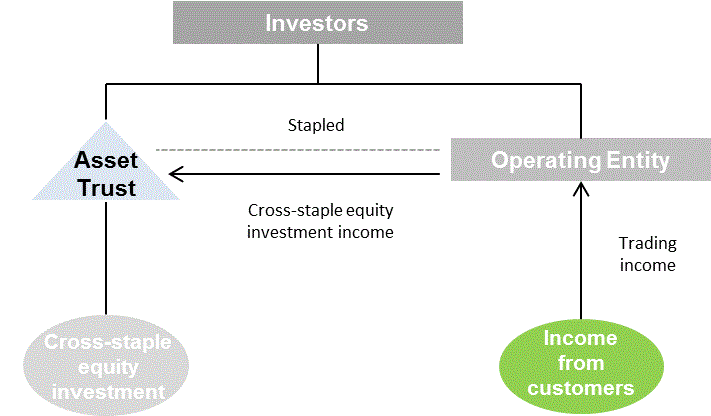 Investors

Stapled

Asset Trust

Operating Entity

Cross-staple equity investment income

Trading income

Cross-staple equity investment

Income from customers